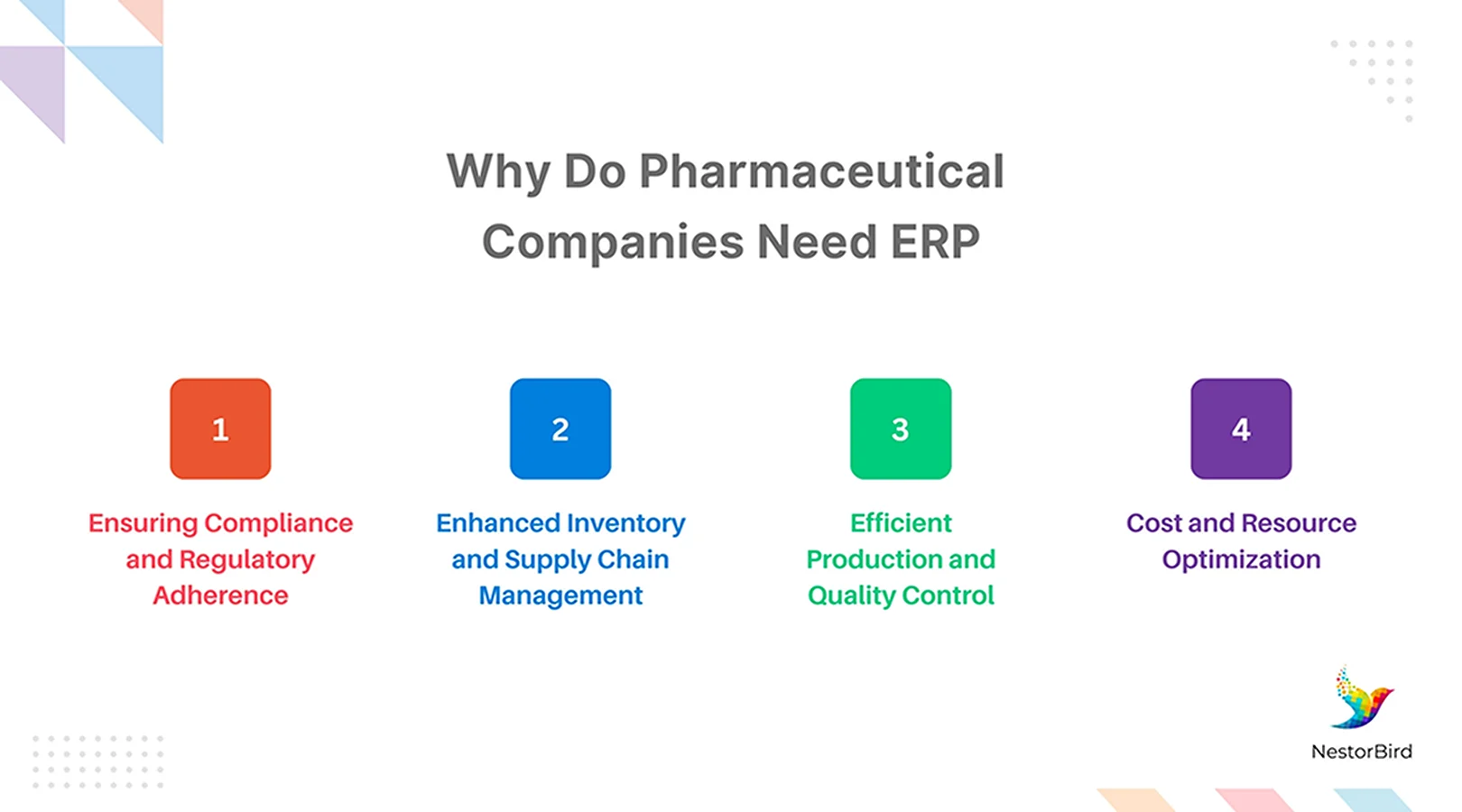 Why Do Pharmaceutical Companies Need ERP

1

Ensuring Compliance and Regulatory Adherence

2

Enhanced Inventory and Supply Chain Management

3

Efficient Production and Quality Control

4

Cost and Resource Optimization

NestorBird